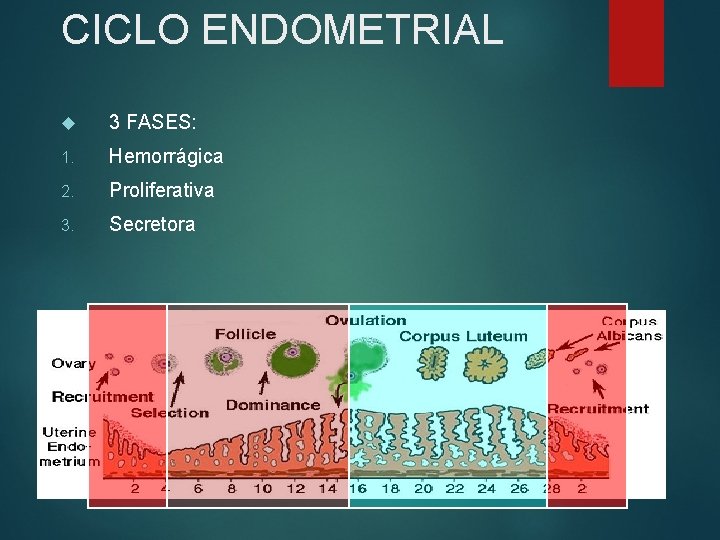 CICLO ENDOMETRIAL

3 FASES:

1. Hemorrágica
2. Proliferativa
3. Secretora

Ovulation
Follicle
Corpus Luteum
Corpus Albicans
Ovary
Recruitment
Selection
Dominance
Recruitment
Uterine Endometrium
2 4 6 8 10 12 14 16 18 20 22 24 26 28 2